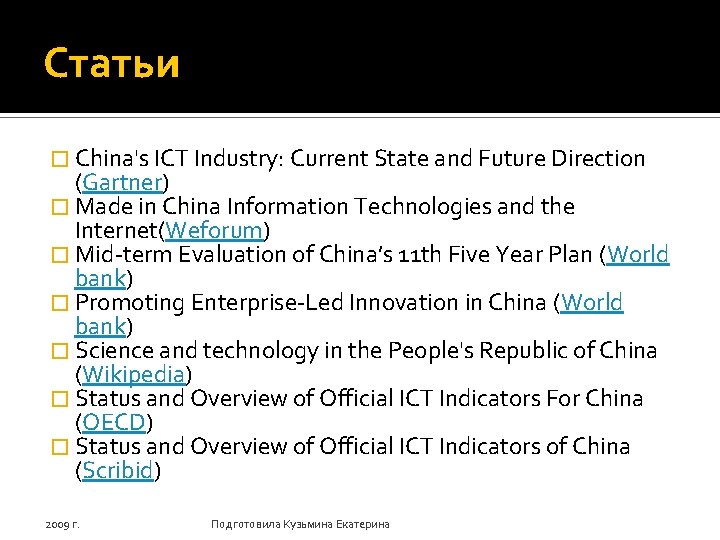 Статьи

China's ICT Industry: Current State and Future Direction (Gartner)

Made in China Information Technologies and the Internet(Weforum)

Mid-term Evaluation of China's 11th Five Year Plan (World bank)

Promoting Enterprise-Led Innovation in China (World bank)

Science and technology in the People's Republic of China (Wikipedia)

Status and Overview of Official ICT Indicators For China (OECD)

Status and Overview of Official ICT Indicators of China (Scribid)

2009 г.

Подготовила Кузьмина Екатерина